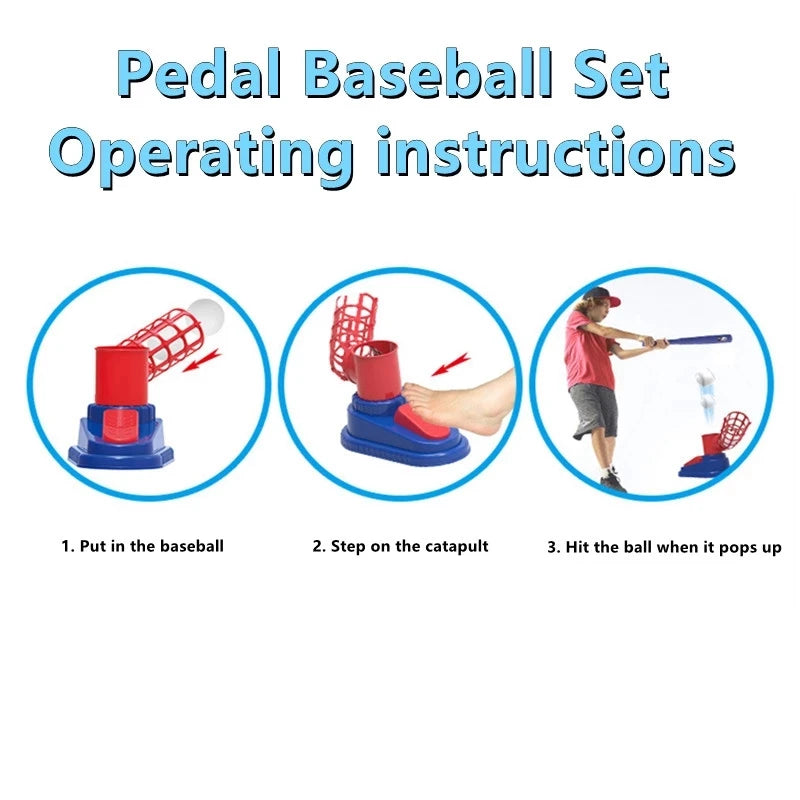 Pedal Baseball Set
Operating instructions

1. Put in the baseball

2. Step on the catapult

3. Hit the ball when it pops up